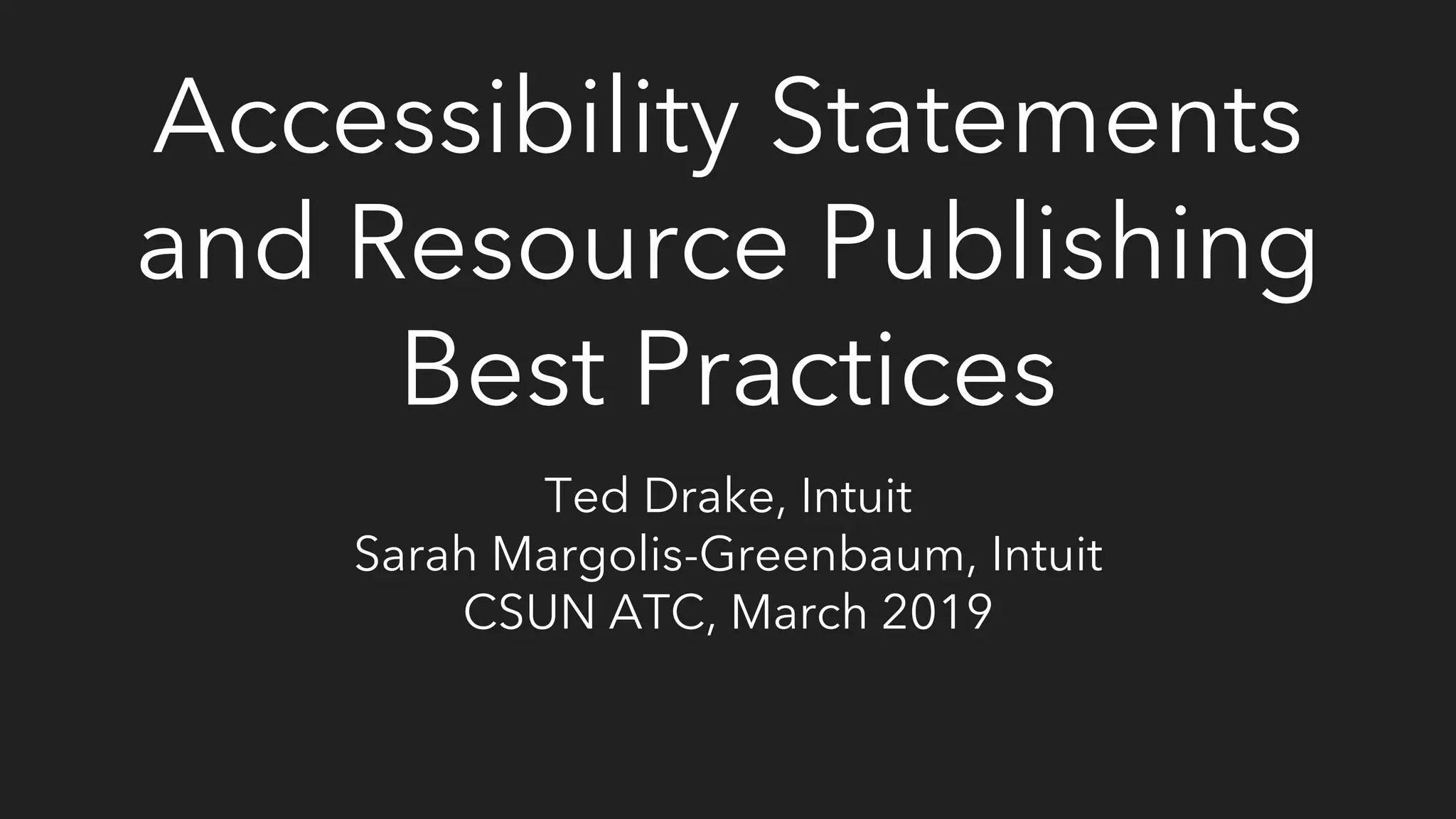 Accessibility Statements and Resource Publishing Best Practices

Ted Drake, Intuit
Sarah Margolis-Greenbaum, Intuit
CSUN ATC, March 2019